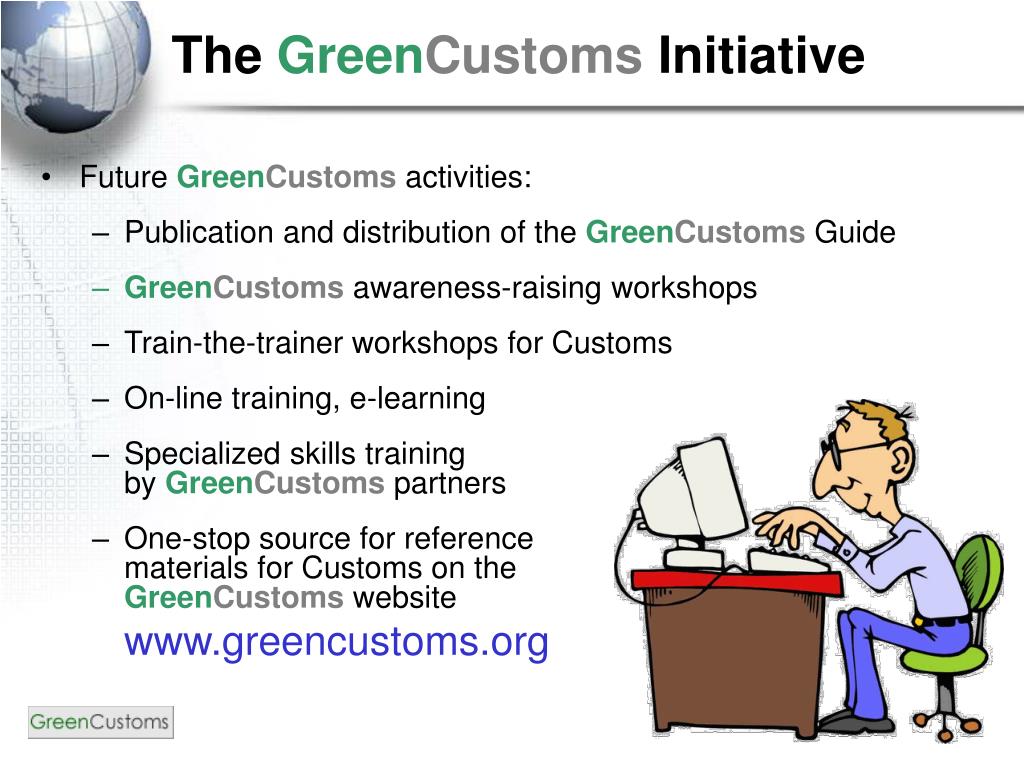 The GreenCustoms Initiative

• Future GreenCustoms activities:

– Publication and distribution of the GreenCustoms Guide

– GreenCustoms awareness-raising workshops

– Train-the-trainer workshops for Customs

– On-line training, e-learning

– Specialized skills training by GreenCustoms partners

– One-stop source for reference materials for Customs on the GreenCustoms website

www.greencustoms.org

GreenCustoms